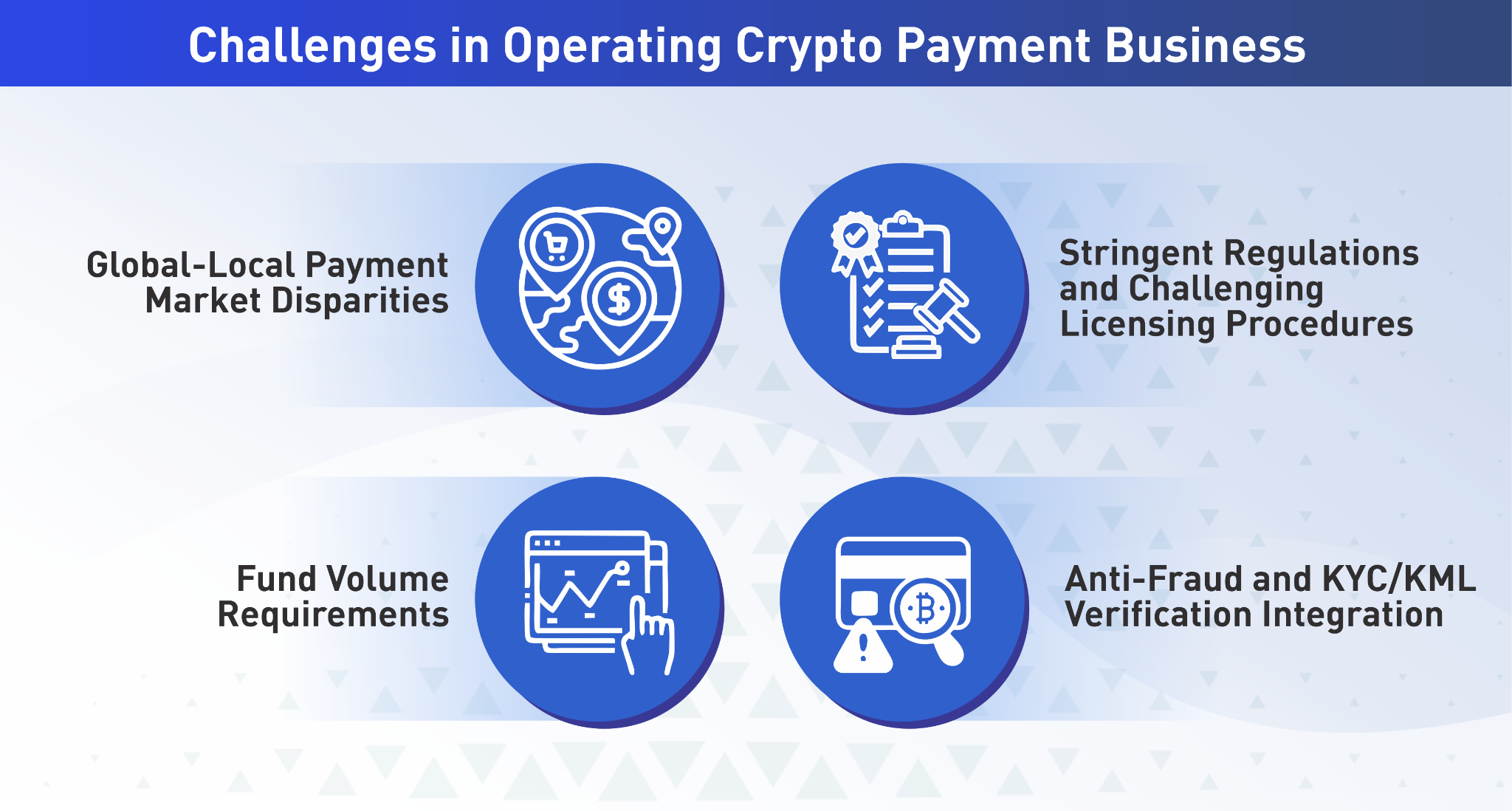 Challenges in Operating Crypto Payment Business

Global-Local Payment Market Disparities

Stringent Regulations and Challenging Licensing Procedures

Fund Volume Requirements

Anti-Fraud and KYC/KML Verification Integration